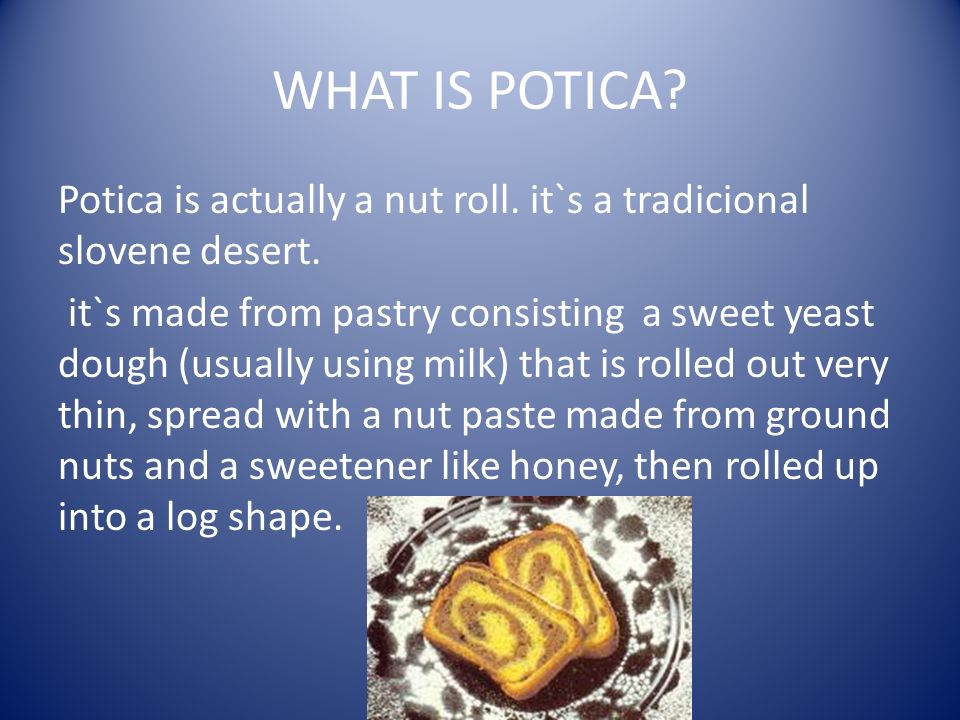 WHAT IS POTICA?

Potica is actually a nut roll. it`s a tradicional slovene desert.

it`s made from pastry consisting a sweet yeast dough (usually using milk) that is rolled out very thin, spread with a nut paste made from ground nuts and a sweetener like honey, then rolled up into a log shape.